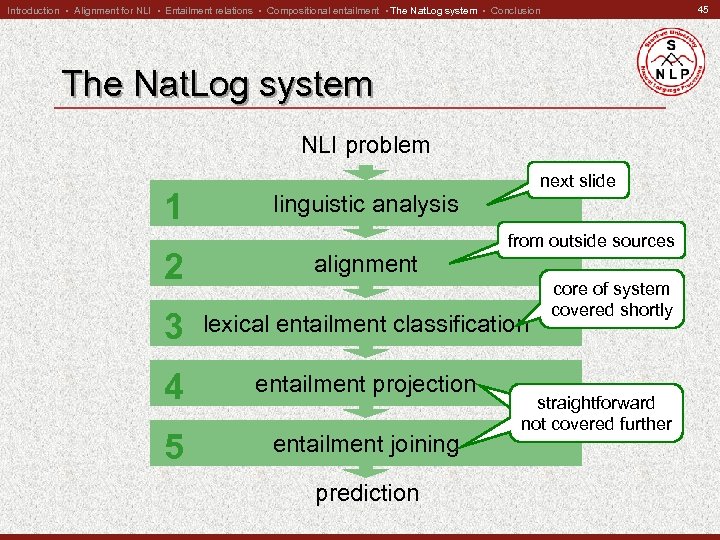 Introduction • Alignment for NLI • Entailment relations • Compositional entailment • The NatLog system • Conclusion

45

Stanford University
S
NLP
Natural Language Processing

The NatLog system

NLI problem

1 linguistic analysis

next slide

2 alignment

from outside sources

3 lexical entailment classification

core of system covered shortly

4 entailment projection

5 entailment joining

straightforward not covered further

prediction